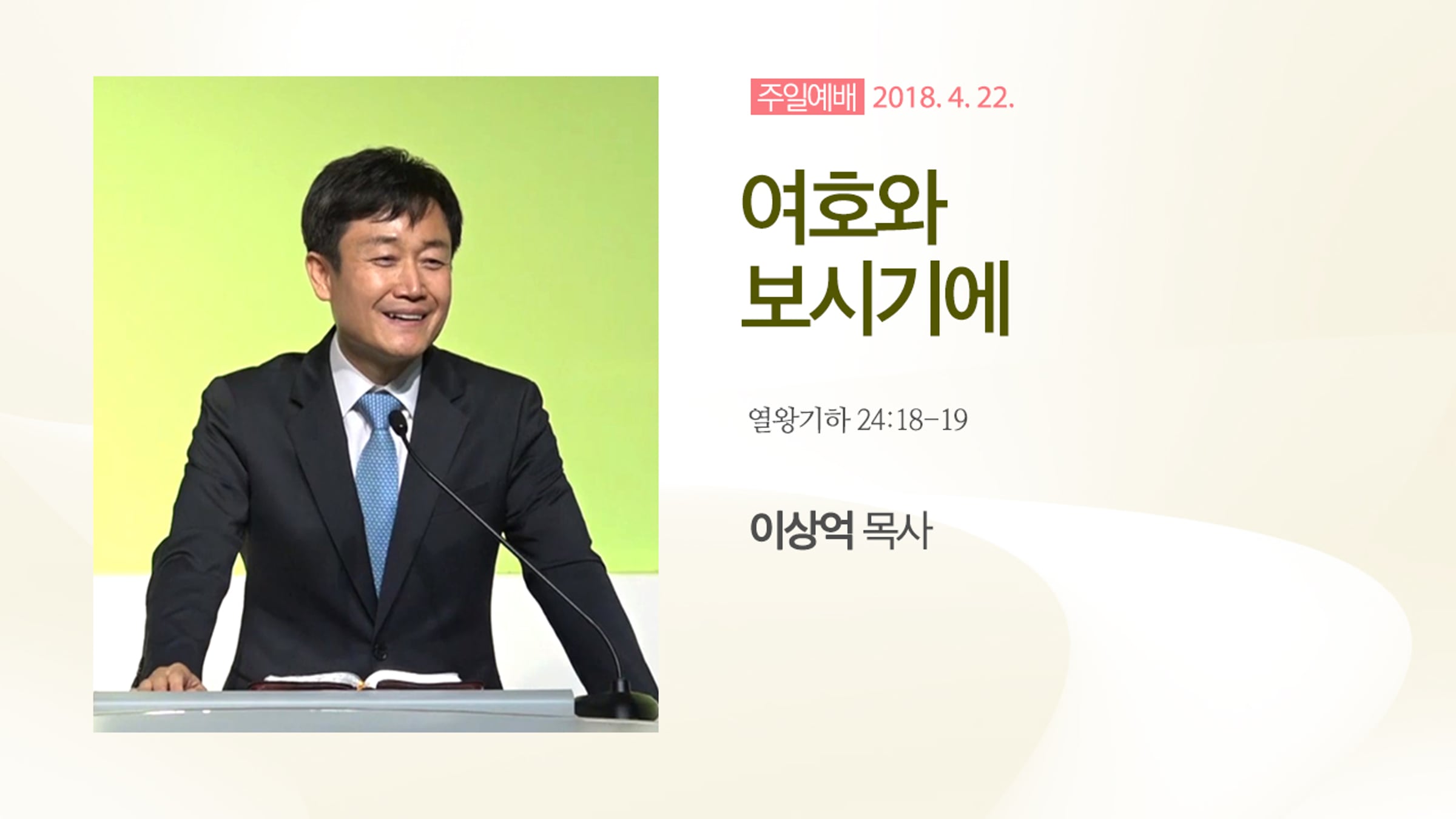 주일예배 2018. 4. 22.

여호와
보시기에

열왕기하 24:18-19

이상억 목사